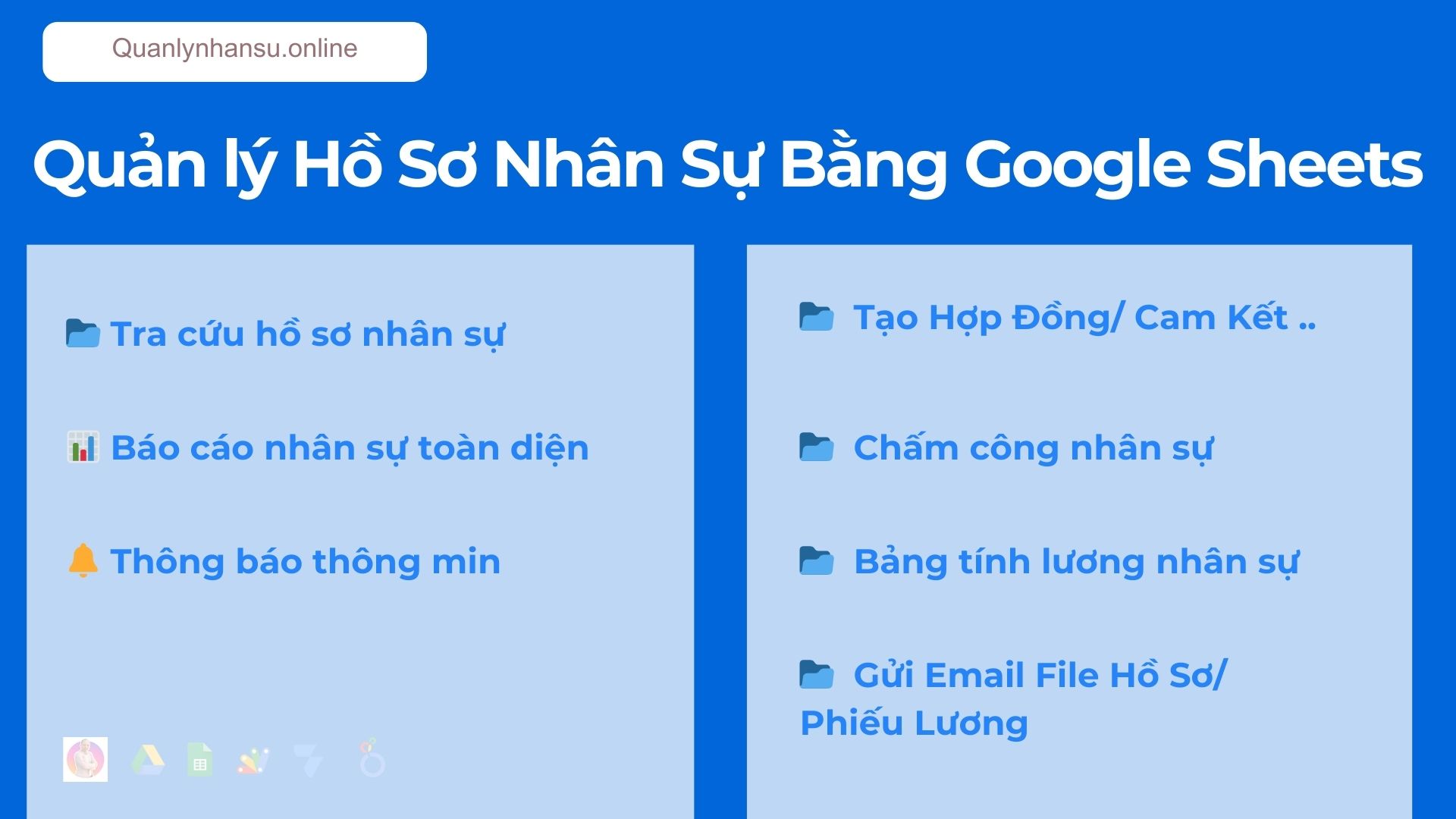 Quanlynhansu.online

Quản lý Hồ Sơ Nhân Sự Bằng Google Sheets

Tra cứu hồ sơ nhân sự

Báo cáo nhân sự toàn diện

Thông báo thông min

Tạo Hợp Đồng/ Cam Kết ..

Chấm công nhân sự

Bảng tính lương nhân sự

Gửi Email File Hồ Sơ/ Phiếu Lương